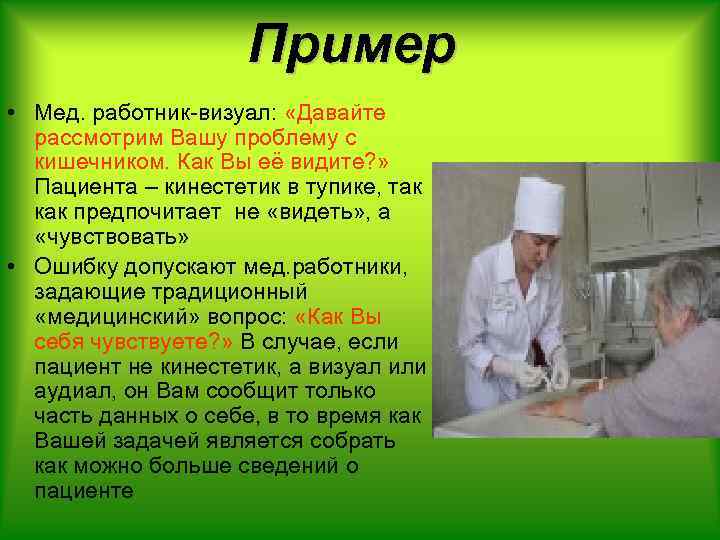 Пример

• Мед. работник-визуал: «Давайте рассмотрим Вашу проблему с кишечником. Как Вы её видите?» Пациента – кинестетик в тупике, так как предпочитает  не «видеть», а «чувствовать»
• Ошибку допускают мед.работники, задающие традиционный «медицинский» вопрос: «Как Вы себя чувствуете?» В случае, если пациент не кинестетик, а визуал или аудиал, он Вам сообщит только часть данных о себе, в то время как Вашей задачей является собрать как можно больше сведений о пациенте